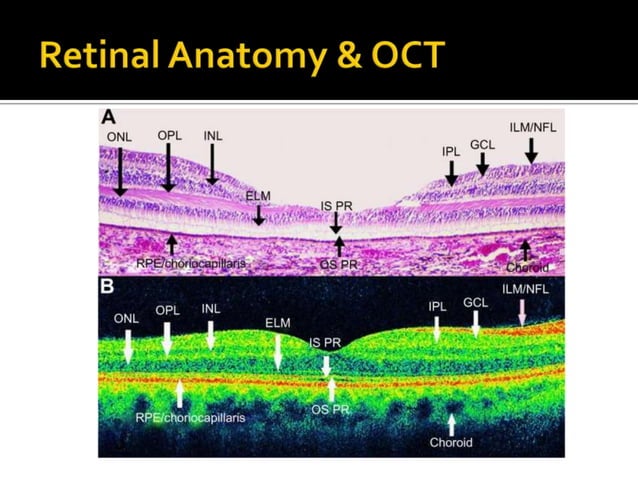 Retinal Anatomy & OCT

A

ONL OPL INL ELM IS PR IPL GCL ILM/NFL

RPE/choriocapillaris OS PR Choroid

B

ONL OPL INL ELM IS PR IPL GCL ILM/NFL

RPE/choriocapillaris OS PR Choroid